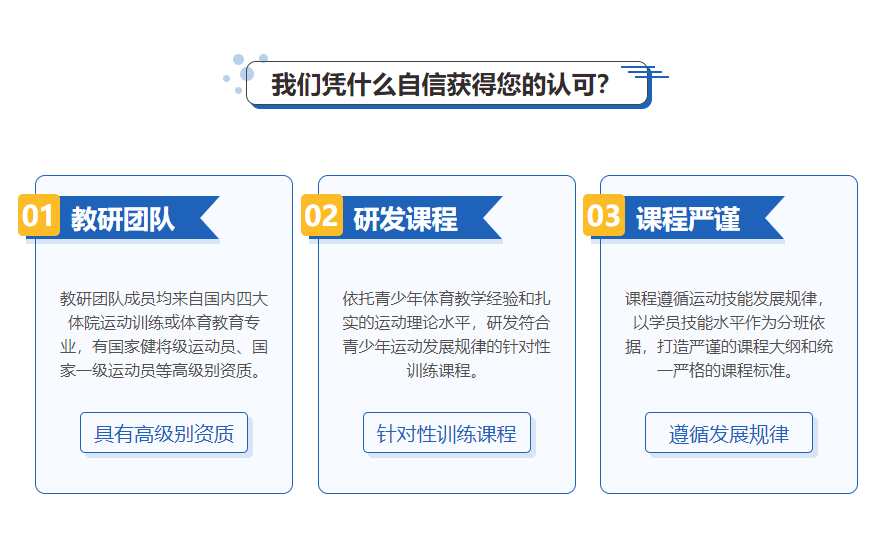 我们凭什么自信获得您的认可？

01 教研团队

教研团队成员均来自国内四大体院运动训练或体育教育专业，有国家健将级运动员、国家一级运动员等高级别资质。

具有高级别资质

02 研发课程

依托青少年体育教学经验和扎实的运动理论水平，研发符合青少年运动发展规律的针对性训练课程。

针对性训练课程

03 课程严谨

课程遵循运动技能发展规律，以学员技能水平作为分班依据，打造严谨的课程大纲和统一严格的课程标准。

遵循发展规律